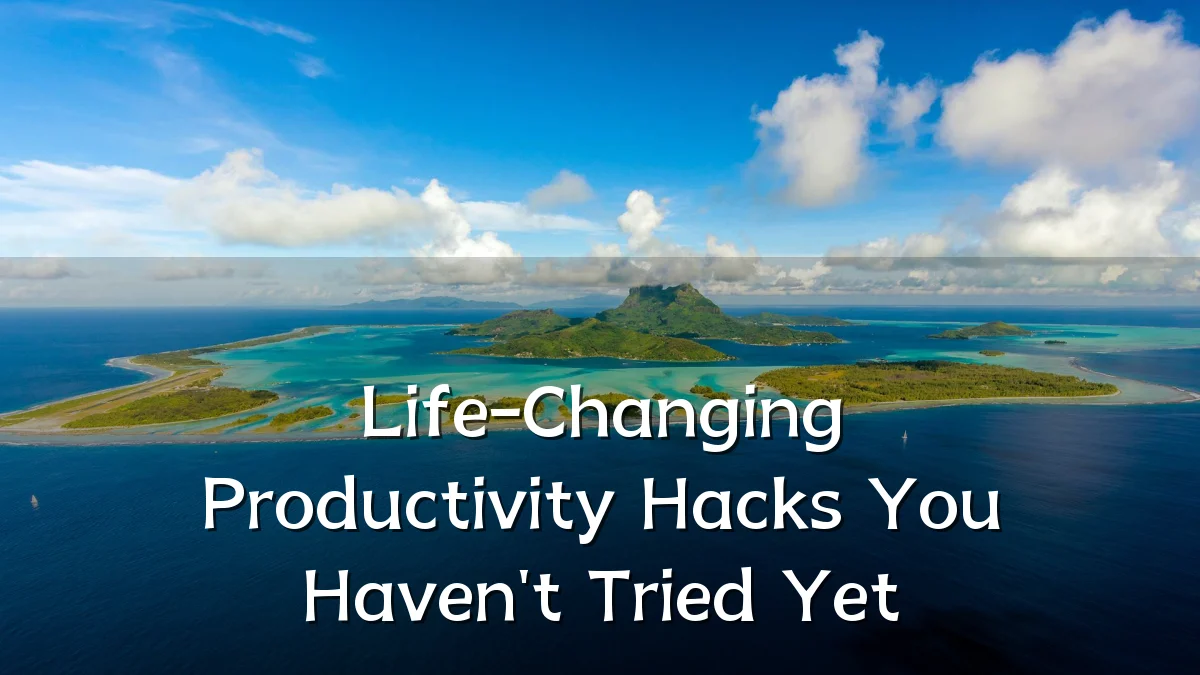 Life-Changing Productivity Hacks You Haven't Tried Yet